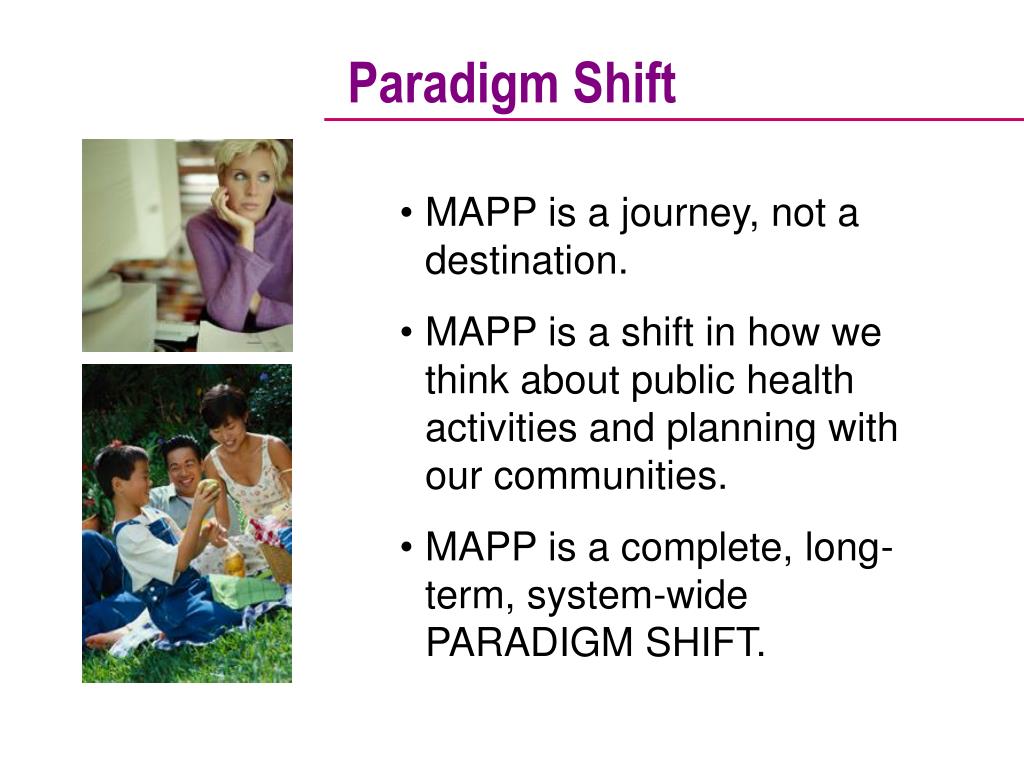 Paradigm Shift

• MAPP is a journey, not a destination.

• MAPP is a shift in how we think about public health activities and planning with our communities.

• MAPP is a complete, long-term, system-wide PARADIGM SHIFT.